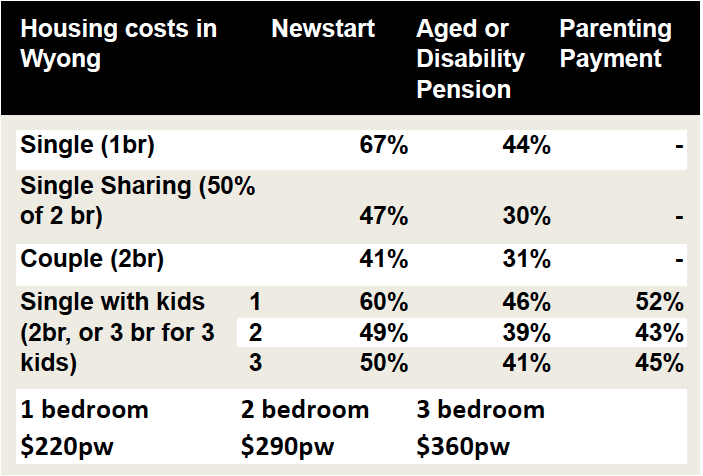 | Housing costs in Wyong | | Newstart | Aged or Disability Pension | Parenting Payment |
|---|---|---|---|---|
| Single (1br) | | 67% | 44% | - |
| Single Sharing (50% of 2 br) | | 47% | 30% | - |
| Couple (2br) | | 41% | 31% | - |
| Single with kids (2br, or 3 br for 3 kids) | 1 | 60% | 46% | 52% |
| | 2 | 49% | 39% | 43% |
| | 3 | 50% | 41% | 45% |

| 1 bedroom | 2 bedroom | 3 bedroom |
|---|---|---|
| \$220pw | \$290pw | \$360pw |